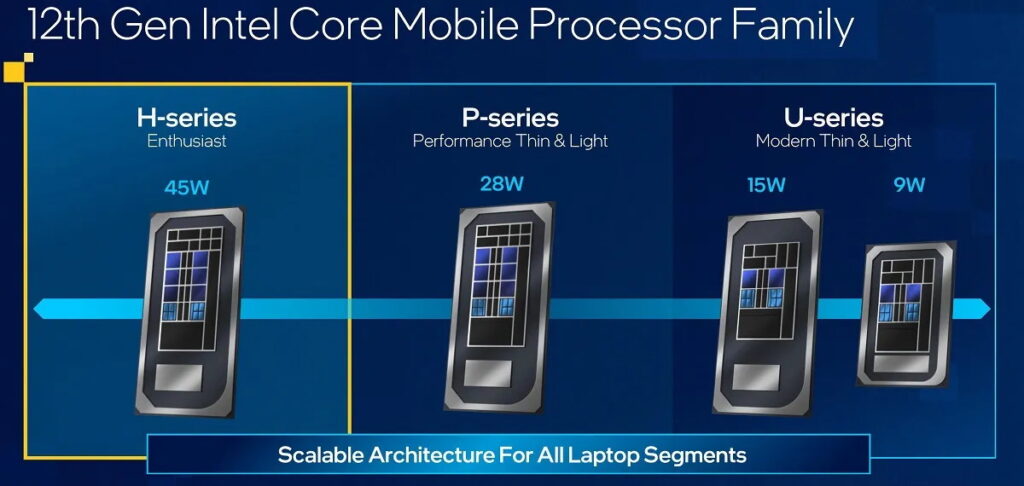 12th Gen Intel Core Mobile Processor Family

H-series
Enthusiast

45W

P-series
Performance Thin & Light

28W

U-series
Modern Thin & Light

15W

9W

Scalable Architecture For All Laptop Segments